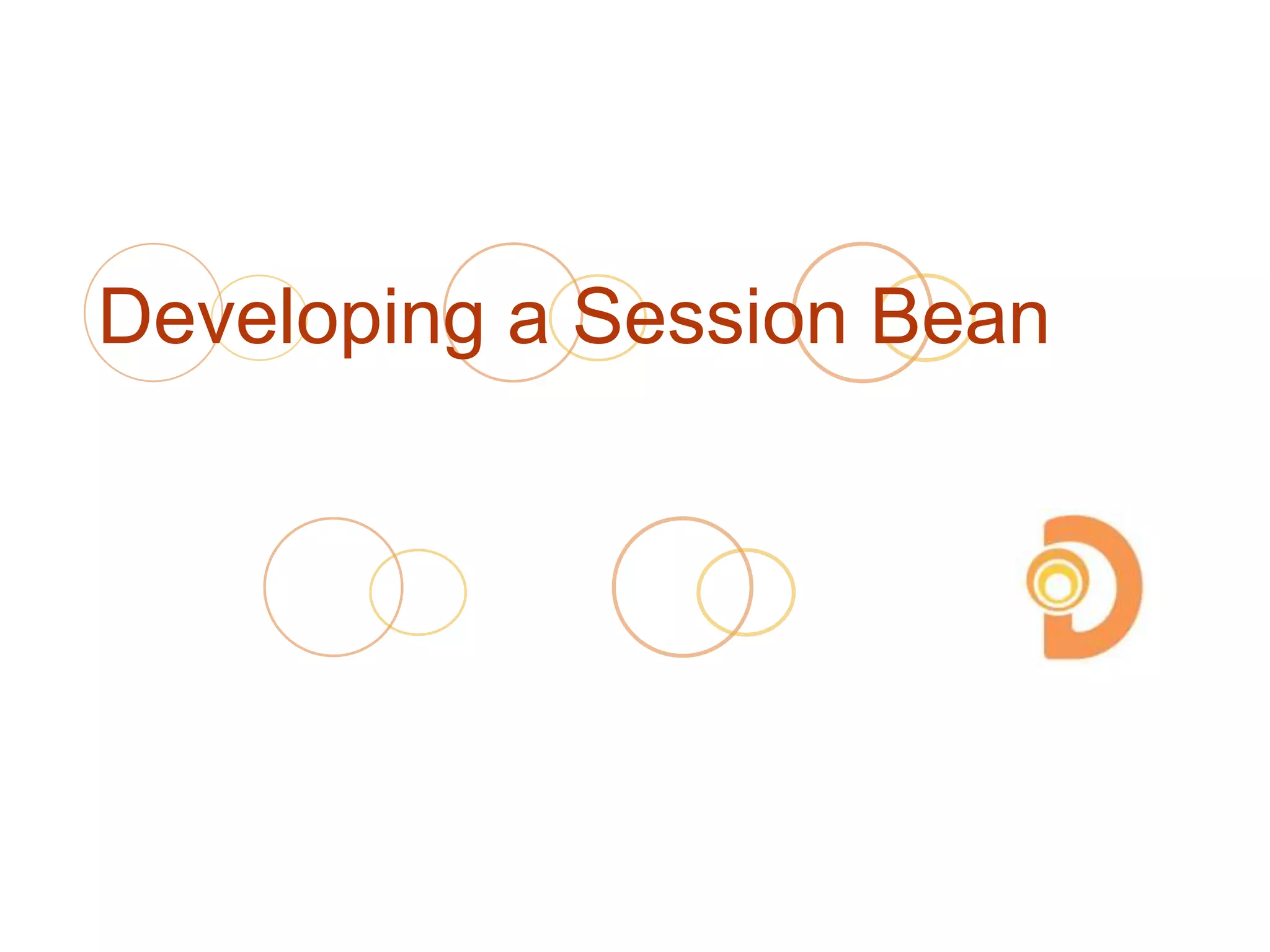 Developing a Session Bean